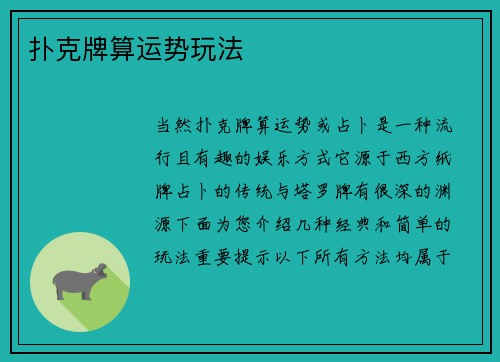 扑克牌算运势玩法

当然扑克牌算运势或占卜是一种流行且有趣的娱乐方式它源于西方纸牌占卜的传统与塔罗牌有很深的渊源下面为您介绍几种经典和简单的玩法重要提示以下所有方法均属于